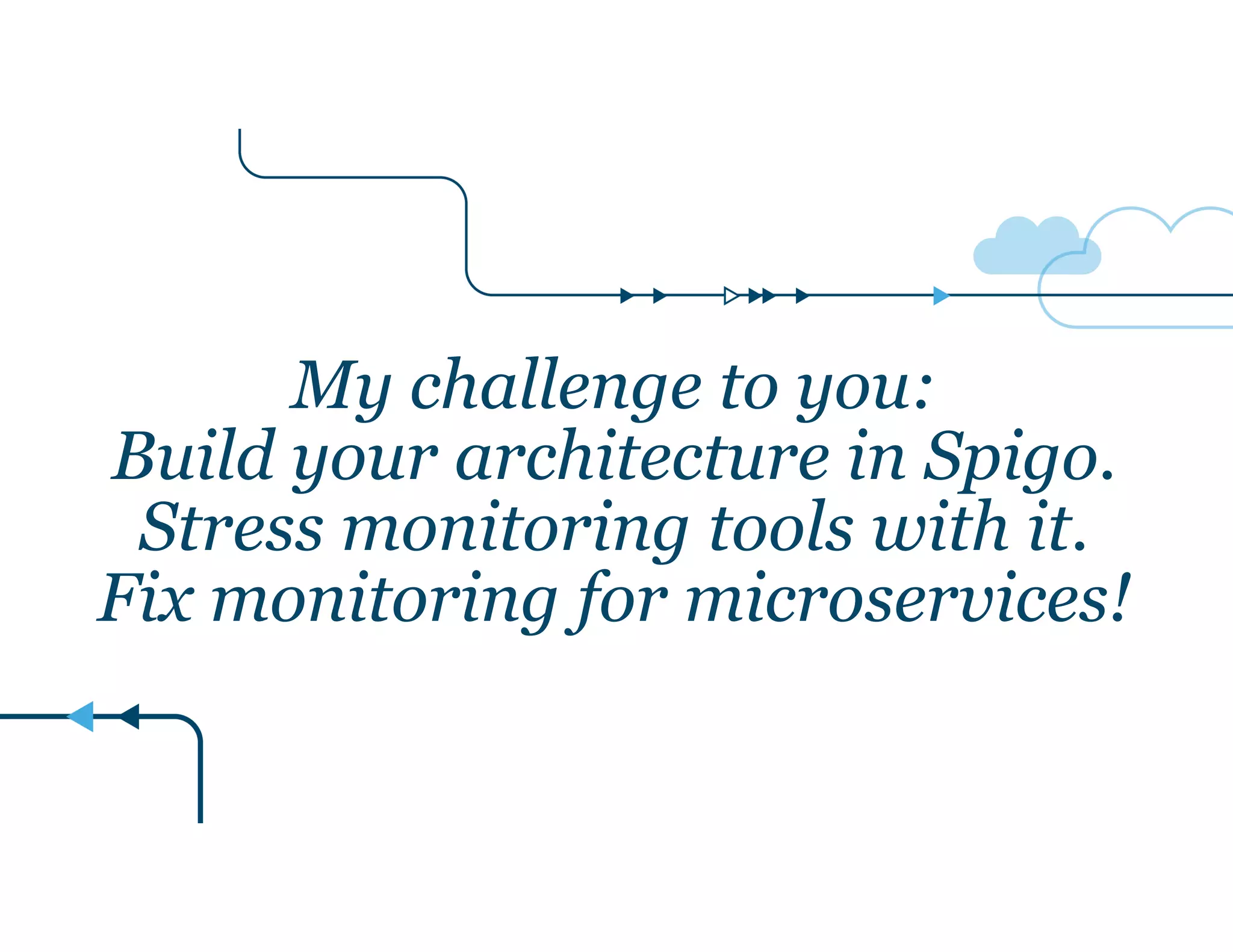 My challenge to you:
Build your architecture in Spigo.
Stress monitoring tools with it.
Fix monitoring for microservices!